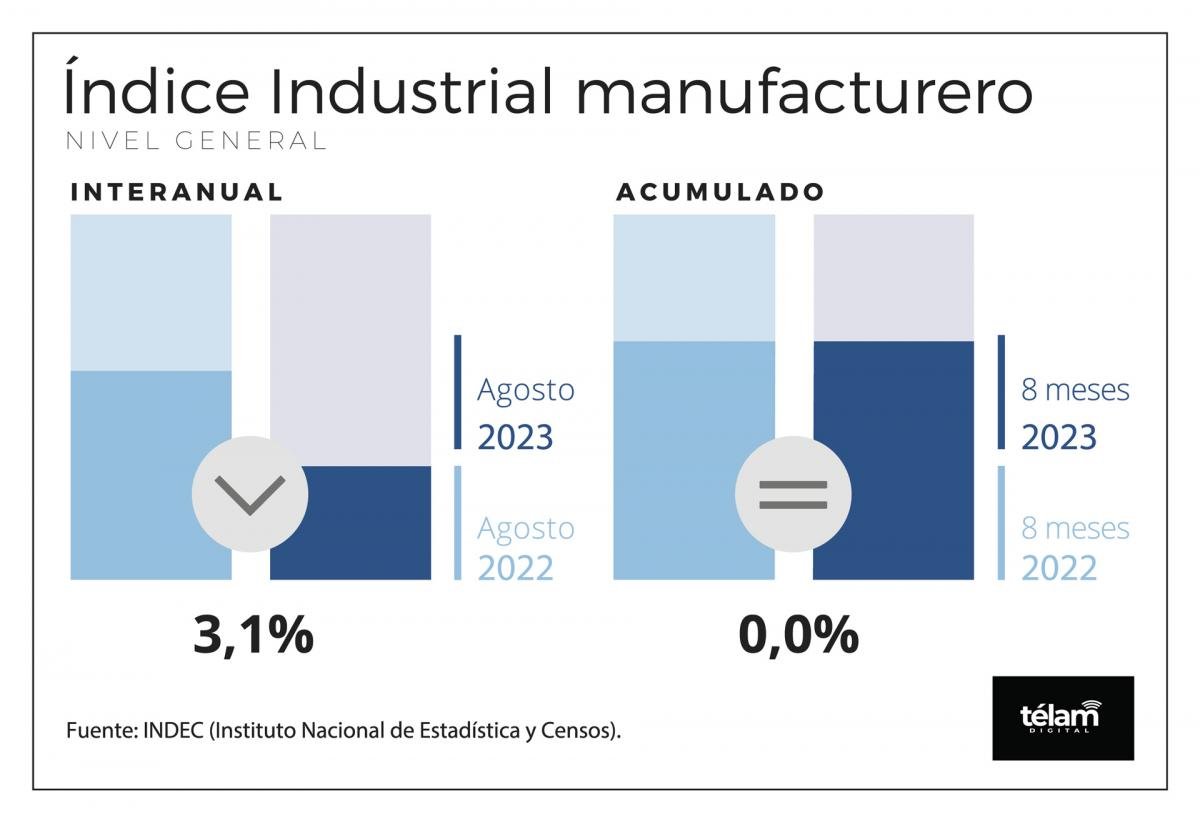 Índice Industrial manufacturero
NIVEL GENERAL

INTERANUAL

Agosto 2023

Agosto 2022

3,1%

ACUMULADO

8 meses 2023

8 meses 2022

0,0%

Fuente: INDEC (Instituto Nacional de Estadística y Censos).

télam DIGITAL